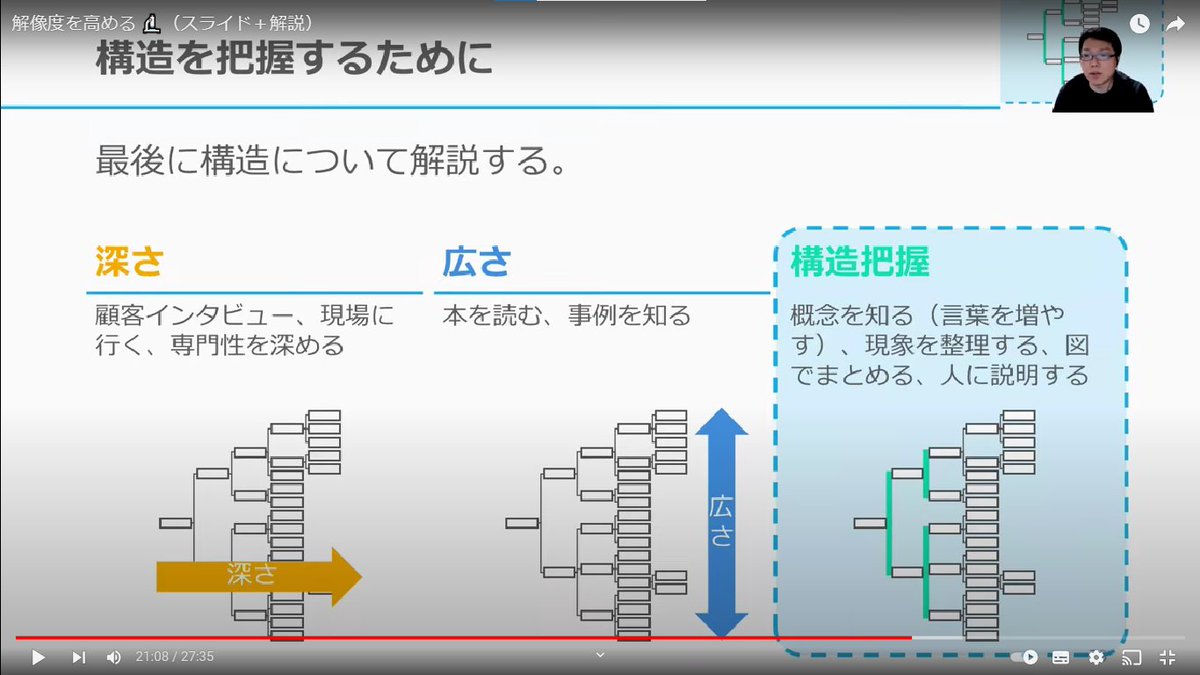 解像度を高める 🔬（スライド＋解説）

構造を把握するために

最後に構造について解説する。

深さ

顧客インタビュー、現場に行く、専門性を深める

深さ

広さ

本を読む、事例を知る

広さ

構造把握

概念を知る（言葉を増やす）、現象を整理する、図でまとめる、人に説明する

21:08 / 27:35